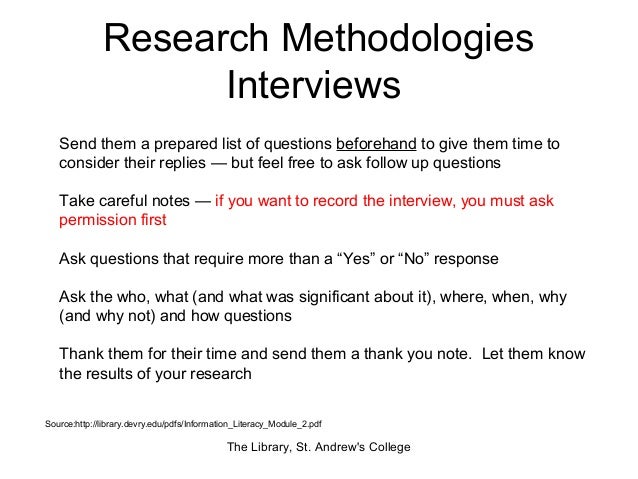 Research Methodologies
Interviews

Send them a prepared list of questions beforehand to give them time to consider their replies — but feel free to ask follow up questions

Take careful notes — if you want to record the interview, you must ask permission first

Ask questions that require more than a “Yes” or “No” response

Ask the who, what (and what was significant about it), where, when, why (and why not) and how questions

Thank them for their time and send them a thank you note. Let them know the results of your research

Source:http://library.devry.edu/pdfs/Information_Literacy_Module_2.pdf

The Library, St. Andrew's College